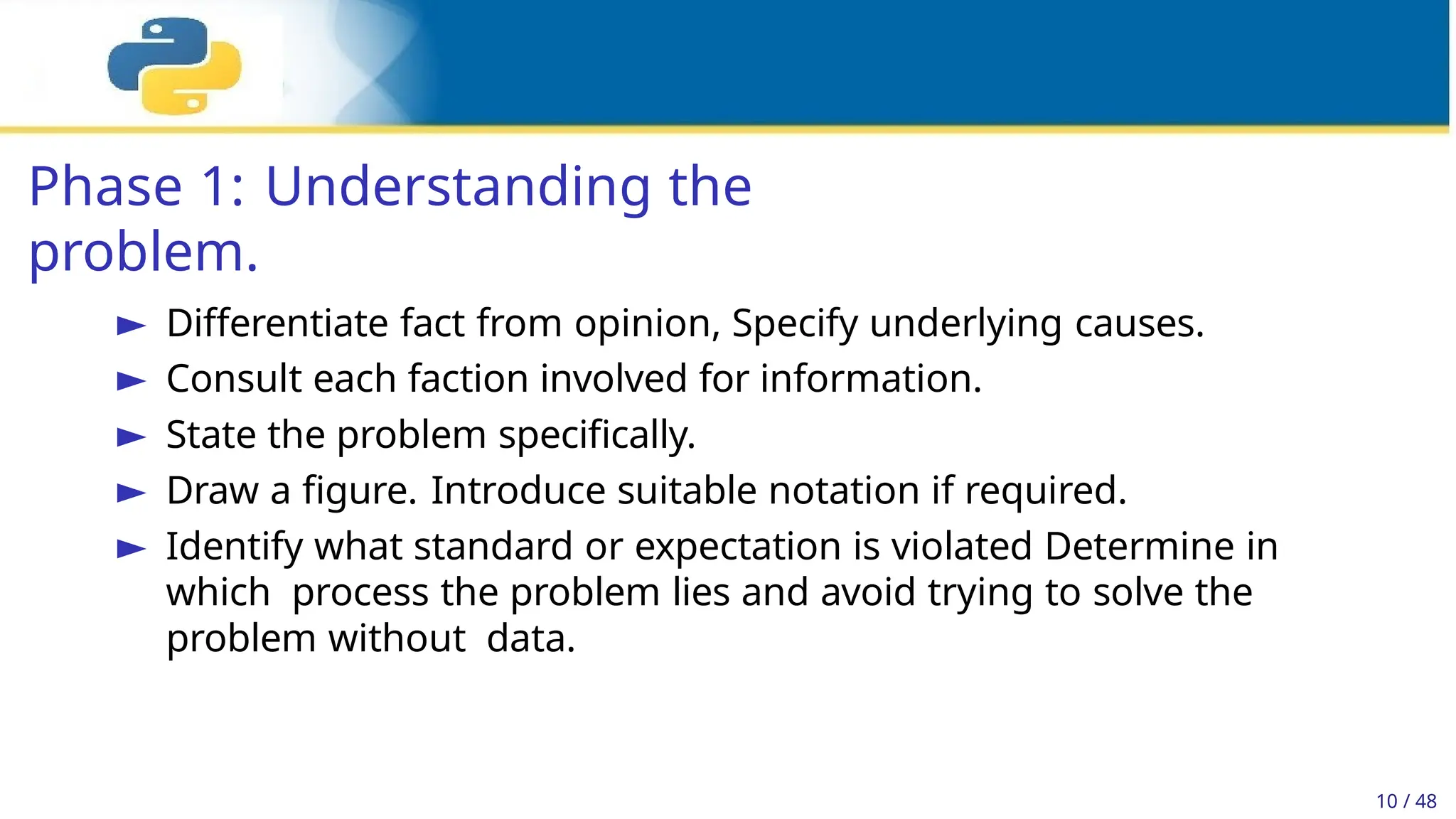 Phase 1: Understanding the problem.

► Differentiate fact from opinion, Specify underlying causes.
► Consult each faction involved for information.
► State the problem specifically.
► Draw a figure. Introduce suitable notation if required.
► Identify what standard or expectation is violated Determine in which process the problem lies and avoid trying to solve the problem without data.

10 / 48